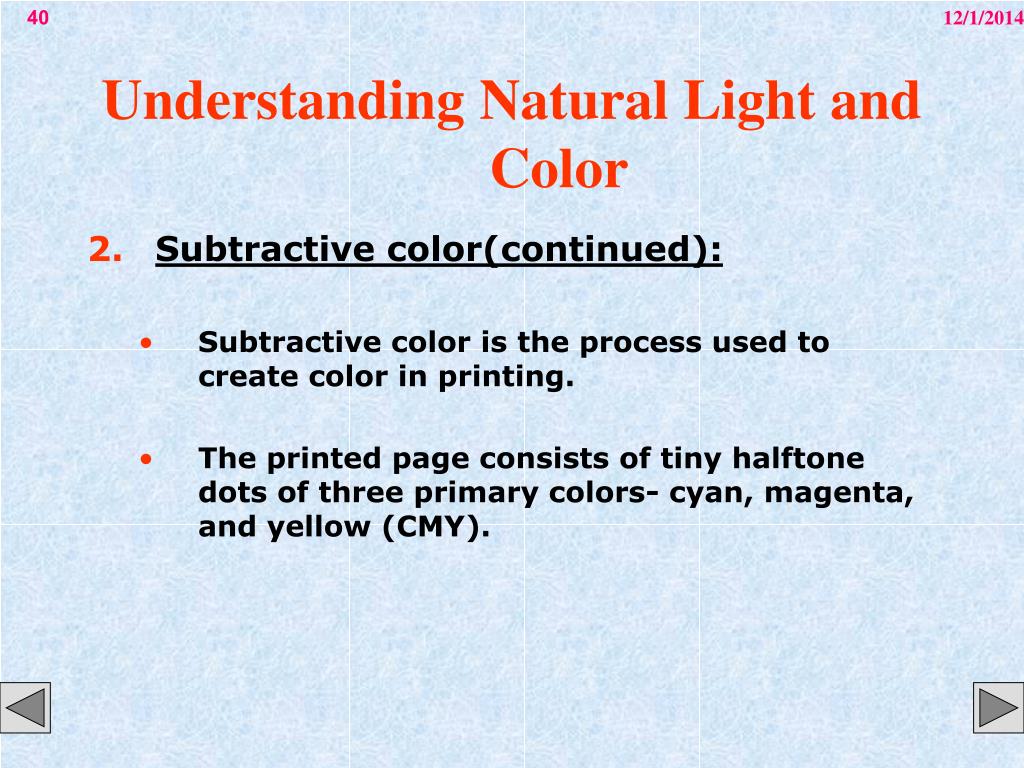 40

12/1/2014

Understanding Natural Light and Color

2. Subtractive color(continued):

• Subtractive color is the process used to create color in printing.

• The printed page consists of tiny halftone dots of three primary colors- cyan, magenta, and yellow (CMY).